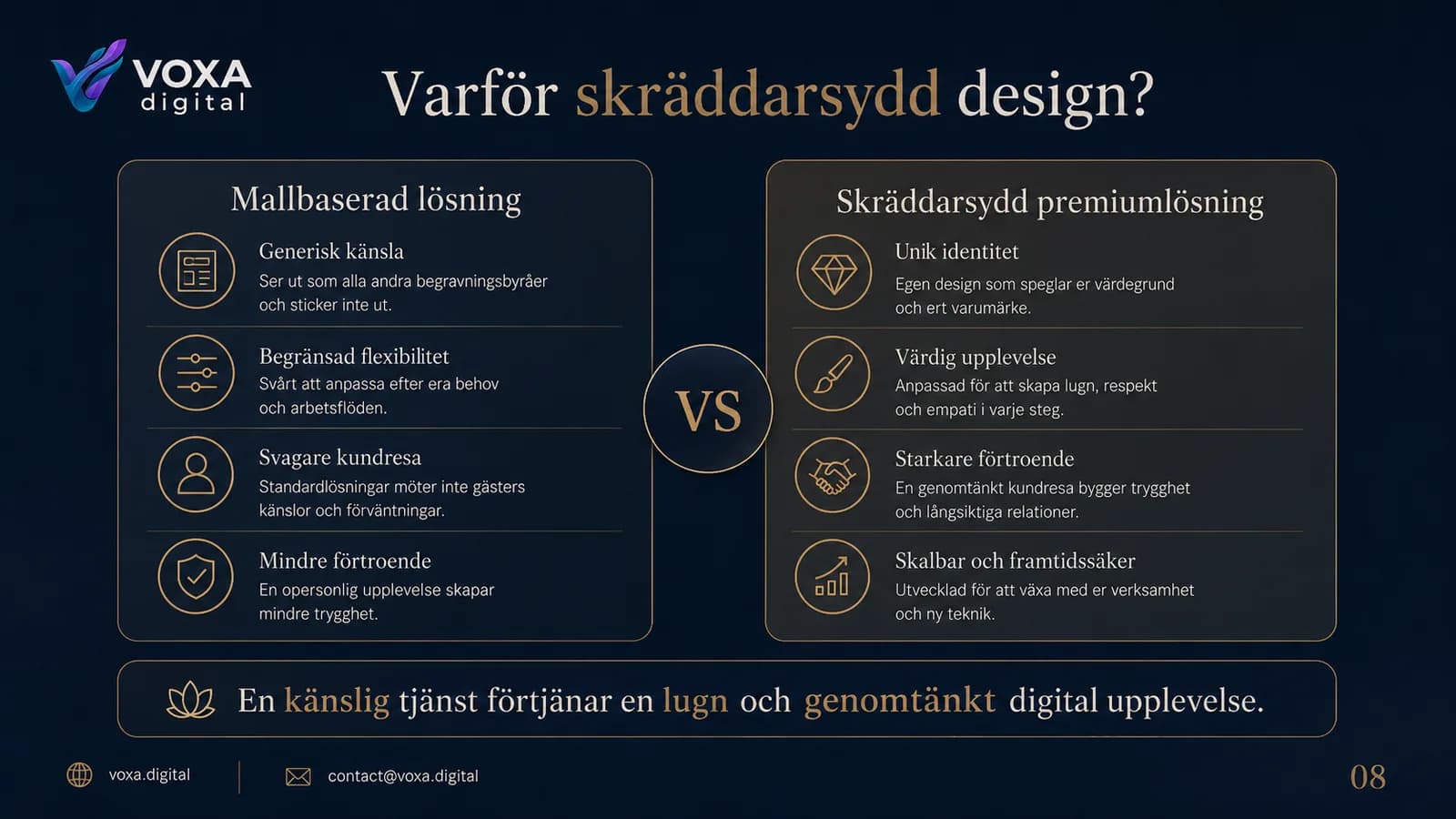 VOXA digital

Varför skräddarsydd design?

Mallbaserad lösning

Generisk känsla
Ser ut som alla andra begravningsbyråer och sticker inte ut.

Begränsad flexibilitet
Svårt att anpassa efter era behov och arbetsflöden.

Svagare kundresa
Standardlösningar möter inte gästers känslor och förväntningar.

Mindre förtroende
En opersonlig upplevelse skapar mindre trygghet.

VS

Skräddarsydd premiumlösning

Unik identitet
Egen design som speglar er värdegrund och ert varumärke.

Värdig upplevelse
Anpassad för att skapa lugn, respekt och empati i varje steg.

Starkare förtroende
En genomtänkt kundresa bygger trygghet och långsiktiga relationer.

Skalbar och framtidssäker
Utvecklad för att växa med er verksamhet och ny teknik.

En känslig tjänst förtjänar en lugn och genomtänkt digital upplevelse.

voxa.digital

contact@voxa.digital

08